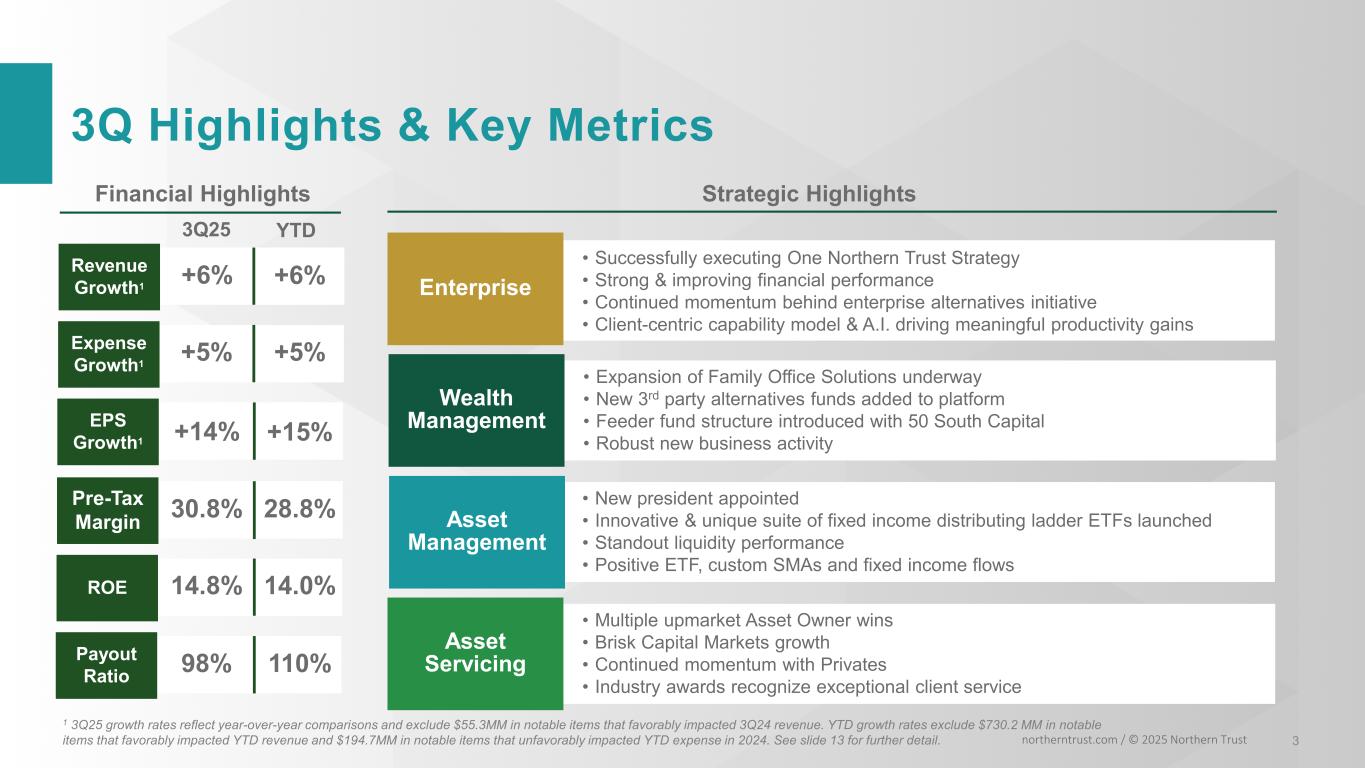 3Q Highlights & Key Metrics

Financial Highlights

| | 3Q25 | YTD |
|---|---|---|
| Revenue Growth$^1$ | +6% | +6% |
| Expense Growth$^1$ | +5% | +5% |
| EPS Growth$^1$ | +14% | +15% |
| Pre-Tax Margin | 30.8% | 28.8% |
| ROE | 14.8% | 14.0% |
| Payout Ratio | 98% | 110% |

Strategic Highlights

Enterprise
• Successfully executing One Northern Trust Strategy
• Strong & improving financial performance
• Continued momentum behind enterprise alternatives initiative
• Client-centric capability model & A.I. driving meaningful productivity gains

Wealth Management
• Expansion of Family Office Solutions underway
• New 3$^{rd}$ party alternatives funds added to platform
• Feeder fund structure introduced with 50 South Capital
• Robust new business activity

Asset Management
• New president appointed
• Innovative & unique suite of fixed income distributing ladder ETFs launched
• Standout liquidity performance
• Positive ETF, custom SMAs and fixed income flows

Asset Servicing
• Multiple upmarket Asset Owner wins
• Brisk Capital Markets growth
• Continued momentum with Privates
• Industry awards recognize exceptional client service

$^1$ 3Q25 growth rates reflect year-over-year comparisons and exclude $55.3MM in notable items that favorably impacted 3Q24 revenue. YTD growth rates exclude $730.2 MM in notable items that favorably impacted YTD revenue and $194.7MM in notable items that unfavorably impacted YTD expense in 2024. See slide 13 for further detail.

northerntrust.com / © 2025 Northern Trust 3